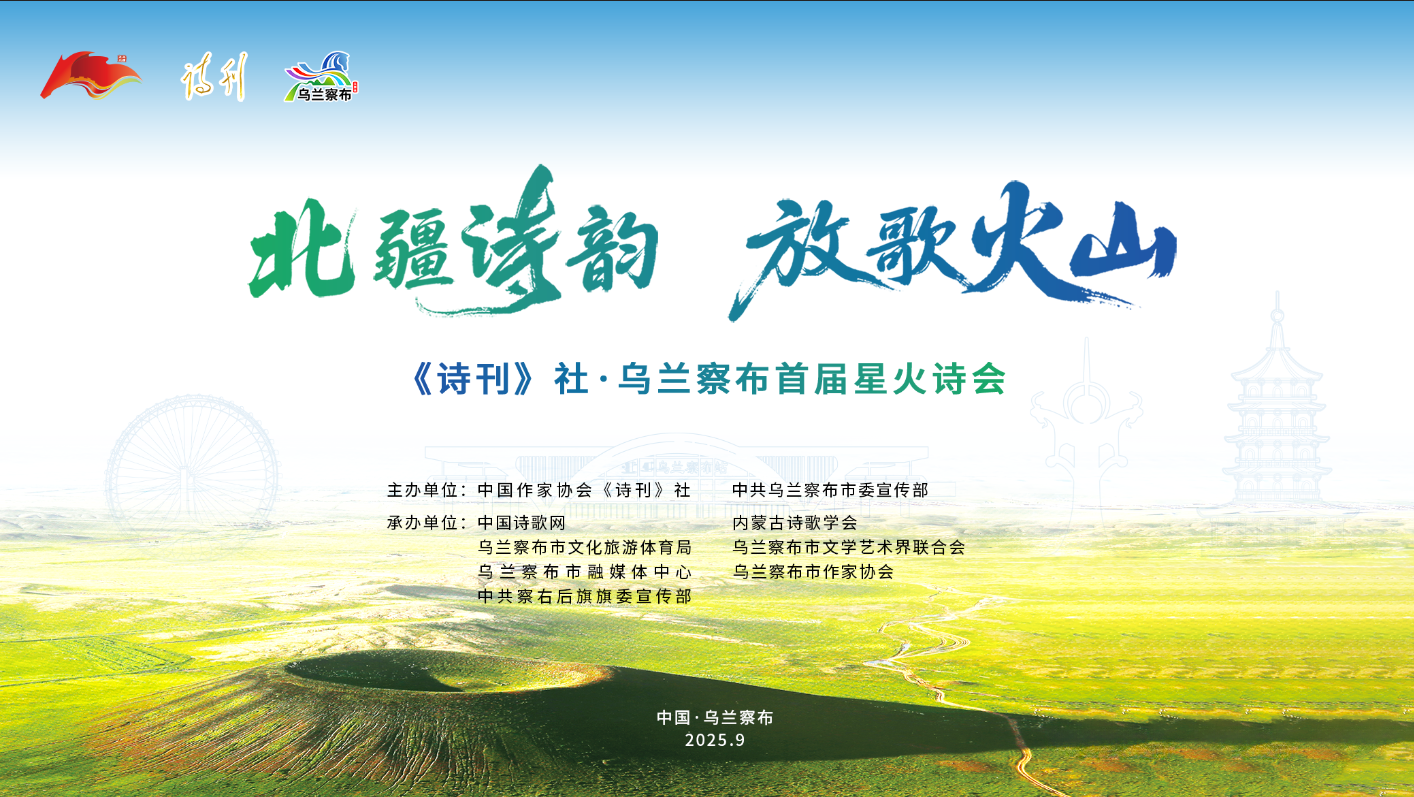 诗刊

乌兰察布

北疆诗韵 放歌火山

《诗刊》社·乌兰察布首届星火诗会

主办单位：中国作家协会《诗刊》社　　中共乌兰察布市委宣传部

承办单位：中国诗歌网　　内蒙古诗歌学会
乌兰察布市文化旅游体育局　　乌兰察布市文学艺术界联合会
乌兰察布市融媒体中心　　乌兰察布市作家协会
中共察右后旗旗委宣传部

中国·乌兰察布
2025.9